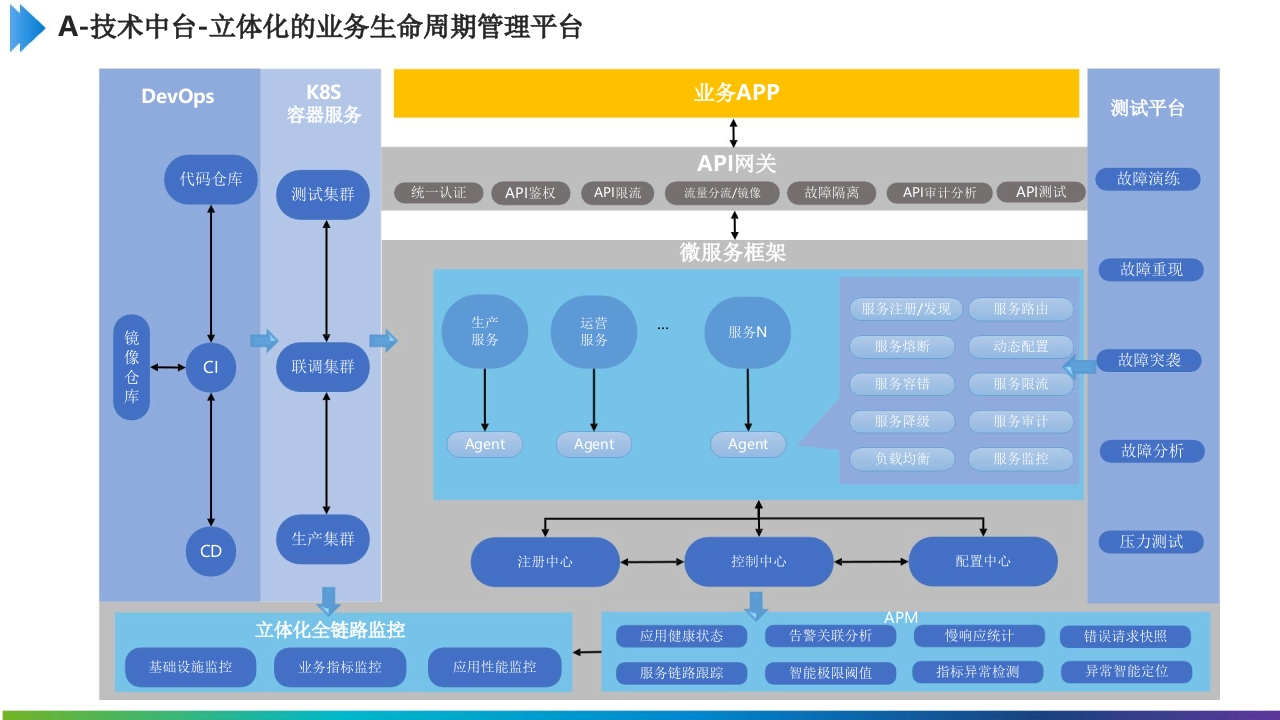 A-技术中台-立体化的业务生命周期管理平台

DevOps

代码仓库

镜像仓库

CI

CD

K8S
容器服务

测试集群

联调集群

生产集群

业务APP

API网关

统一认证 API鉴权 API限流 流量分流/镜像 故障隔离 API审计分析 API测试

微服务框架

生产服务

运营服务

...

服务N

Agent

Agent

Agent

服务注册/发现 服务路由
服务熔断 动态配置
服务容错 服务限流
服务降级 服务审计
负载均衡 服务监控

注册中心

控制中心

配置中心

测试平台

故障演练

故障重现

故障突袭

故障分析

压力测试

立体化全链路监控

基础设施监控 业务指标监控 应用性能监控

APM

应用健康状态 告警关联分析 慢响应统计 错误请求快照
服务链路跟踪 智能极限阈值 指标异常检测 异常智能定位